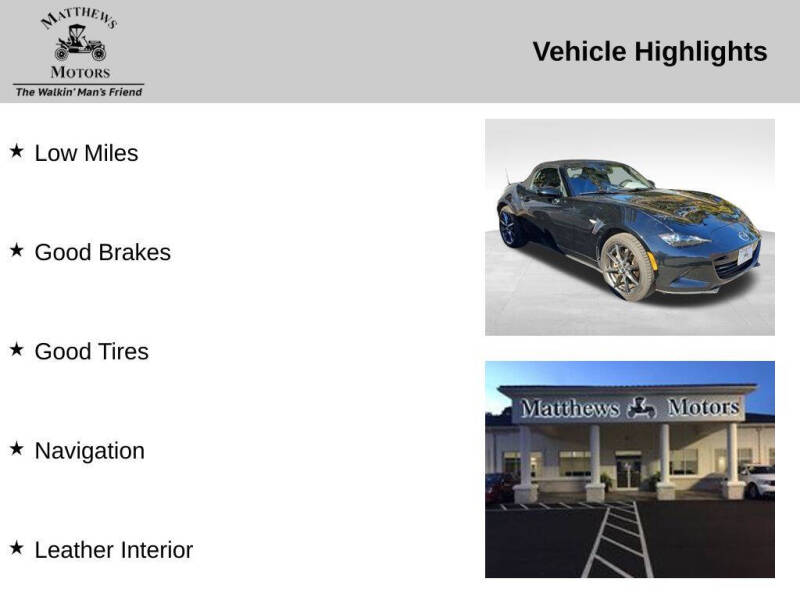 MATTHEWS
MOTORS
The Walkin' Man's Friend

Vehicle Highlights

★ Low Miles

★ Good Brakes

★ Good Tires

★ Navigation

★ Leather Interior

Matthews Motors